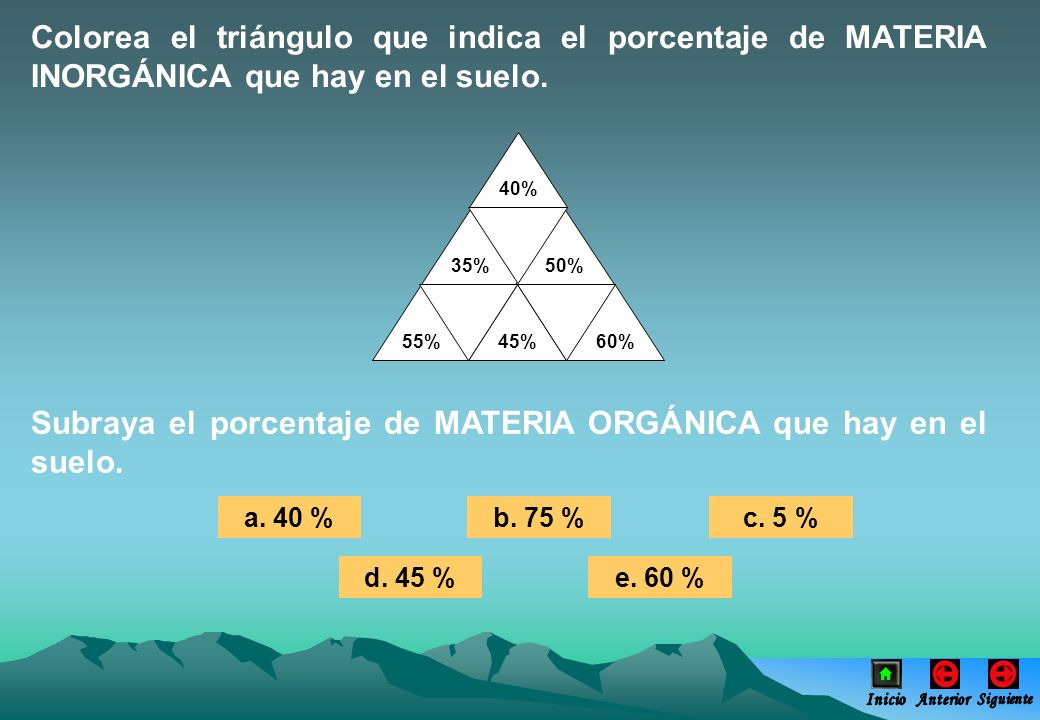 Colorea el triángulo que indica el porcentaje de MATERIA INORGÁNICA que hay en el suelo.

40%

35%

50%

55%

45%

60%

Subraya el porcentaje de MATERIA ORGÁNICA que hay en el suelo.

a. 40 %

b. 75 %

c. 5 %

d. 45 %

e. 60 %

Inicio Anterior Siguiente